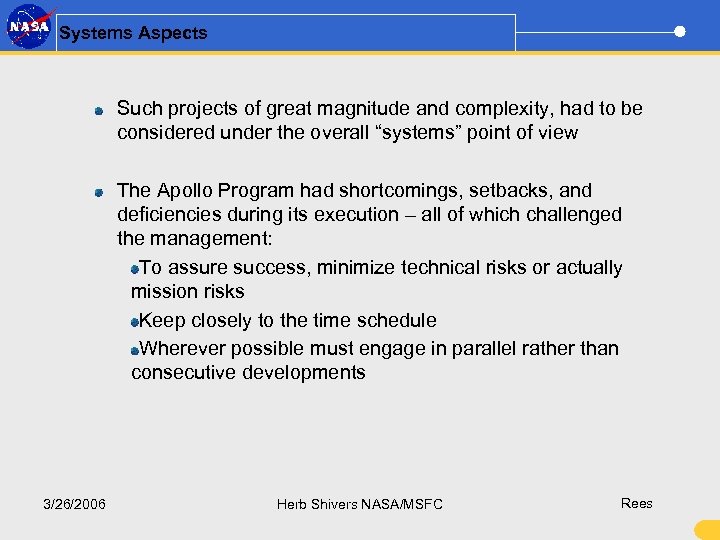 NASA

Systems Aspects

Such projects of great magnitude and complexity, had to be considered under the overall “systems” point of view

The Apollo Program had shortcomings, setbacks, and deficiencies during its execution – all of which challenged the management:

To assure success, minimize technical risks or actually mission risks

Keep closely to the time schedule

Wherever possible must engage in parallel rather than consecutive developments

3/26/2006

Herb Shivers NASA/MSFC

Rees